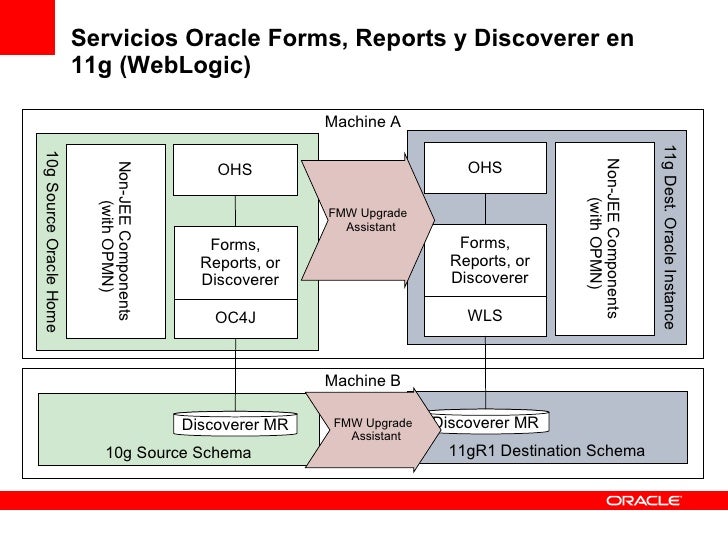 Servicios Oracle Forms, Reports y Discoverer en 11g (WebLogic)

Machine A

10g Source Oracle Home

Non-JEE Components (with OPMN)

OHS

Forms, Reports, or Discoverer

OC4J

FMW Upgrade Assistant

OHS

Forms, Reports, or Discoverer

WLS

Non-JEE Components (with OPMN)

11g Dest. Oracle Instance

Machine B

Discoverer MR

10g Source Schema

FMW Upgrade Assistant

Discoverer MR

11gR1 Destination Schema

ORACLE